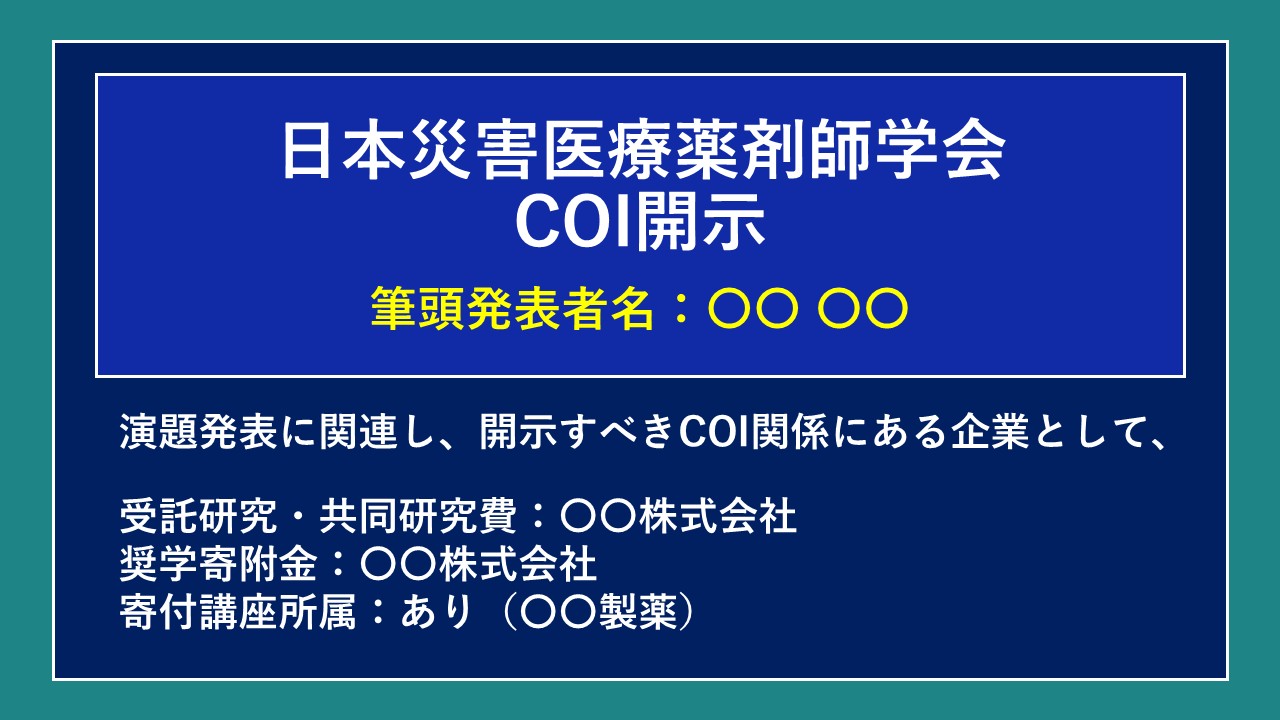 日本災害医療薬剤師学会
COI開示

筆頭発表者名：〇〇 〇〇

演題発表に関連し、開示すべきCOI関係にある企業として、

受託研究・共同研究費：〇〇株式会社
奨学寄附金：〇〇株式会社
寄付講座所属：あり（〇〇製薬）